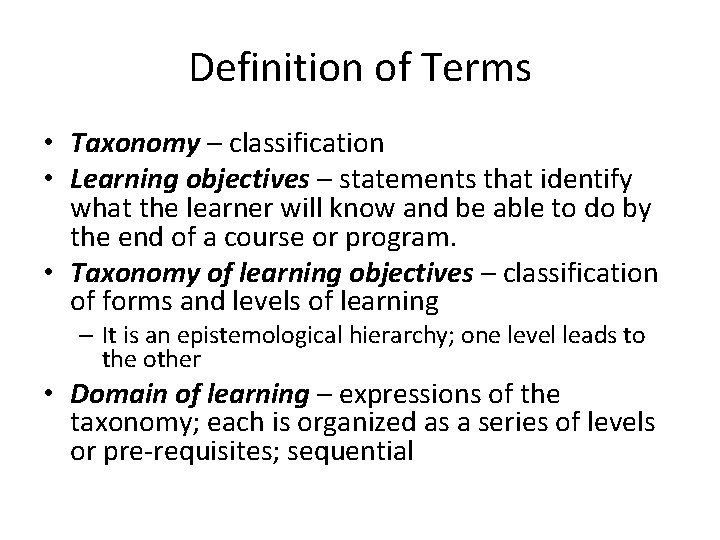 Definition of Terms

• Taxonomy – classification
• Learning objectives – statements that identify what the learner will know and be able to do by the end of a course or program.
• Taxonomy of learning objectives – classification of forms and levels of learning
  – It is an epistemological hierarchy; one level leads to the other
• Domain of learning – expressions of the taxonomy; each is organized as a series of levels or pre-requisites; sequential